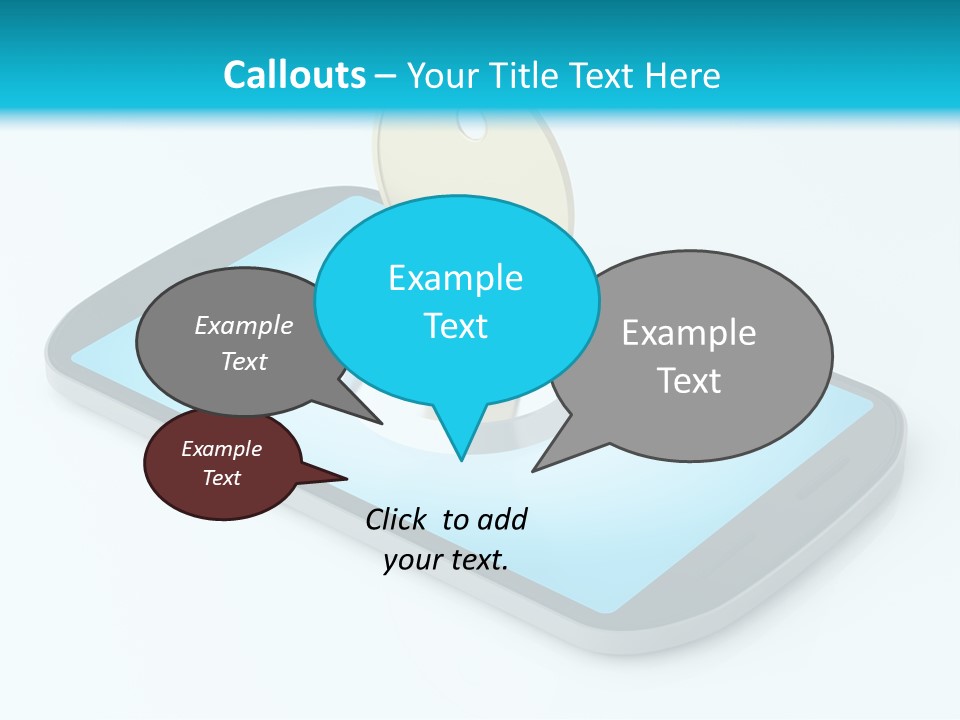 Callouts – Your Title Text Here

Example Text

Example Text

Example Text

Example Text

Click to add your text.